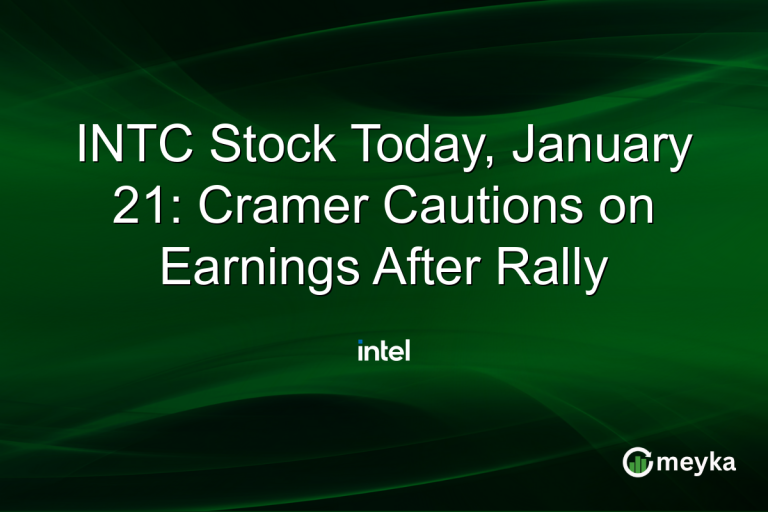 INTC Stock Today, January 21: Cramer Cautions on Earnings After Rally

intel

meyka